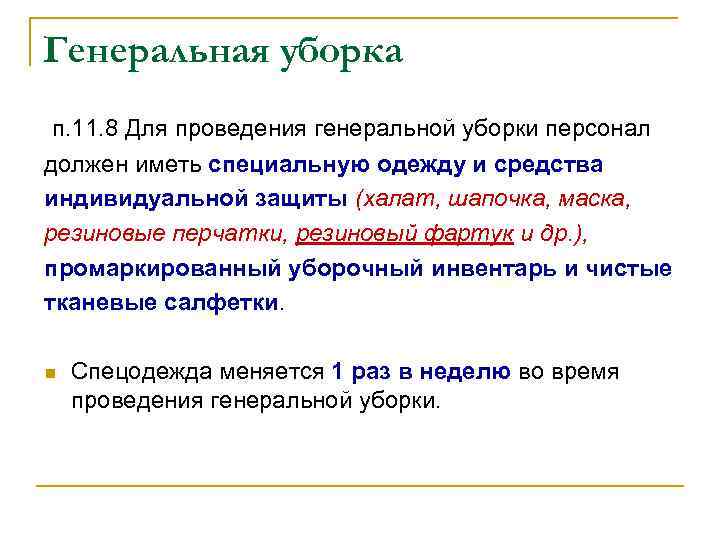 Генеральная уборка

п.11.8 Для проведения генеральной уборки персонал должен иметь специальную одежду и средства индивидуальной защиты (халат, шапочка, маска, резиновые перчатки, резиновый фартук и др.), промаркированный уборочный инвентарь и чистые тканевые салфетки.

Спецодежда меняется 1 раз в неделю во время проведения генеральной уборки.